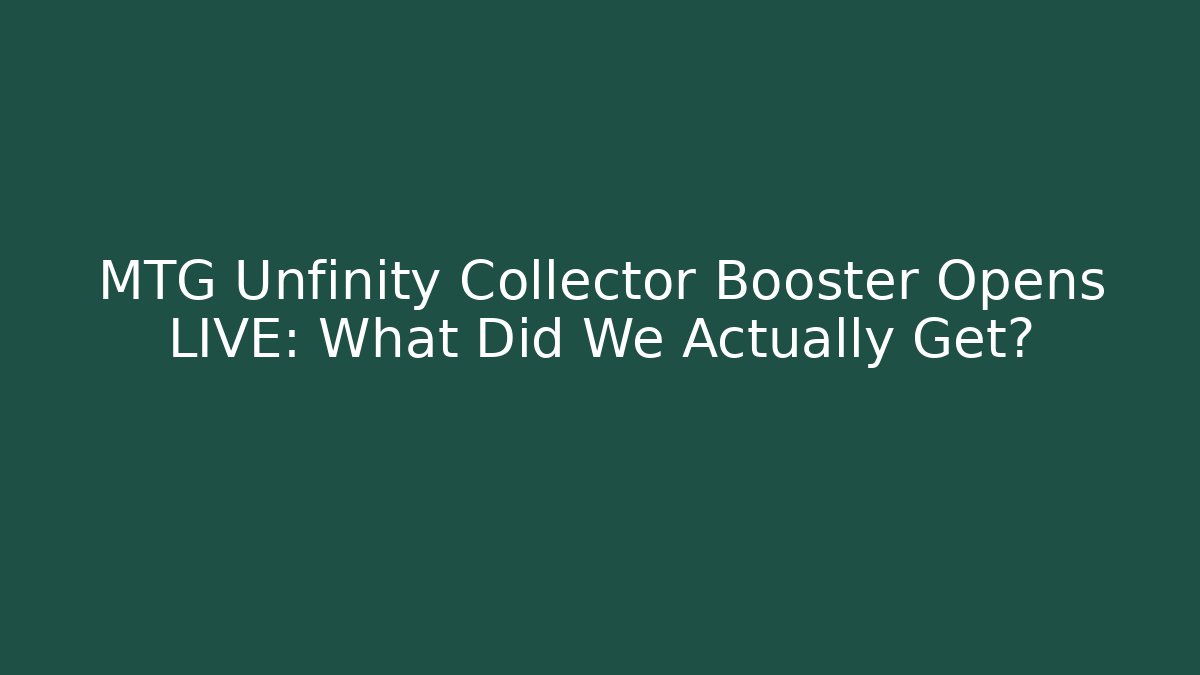 MTG Unfinity Collector Booster Opens LIVE: What Did We Actually Get?